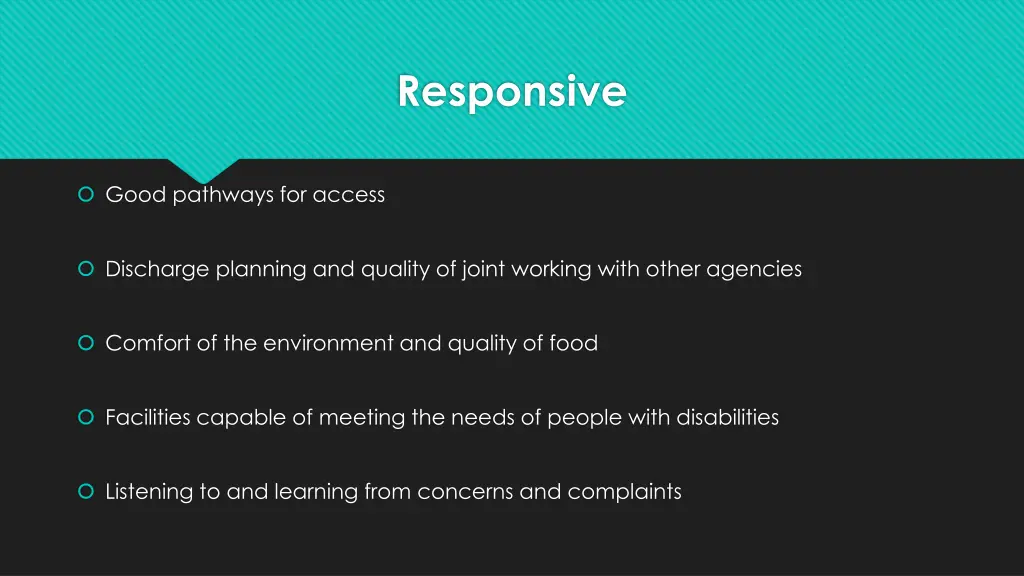 Responsive

Good pathways for access

Discharge planning and quality of joint working with other agencies

Comfort of the environment and quality of food

Facilities capable of meeting the needs of people with disabilities

Listening to and learning from concerns and complaints